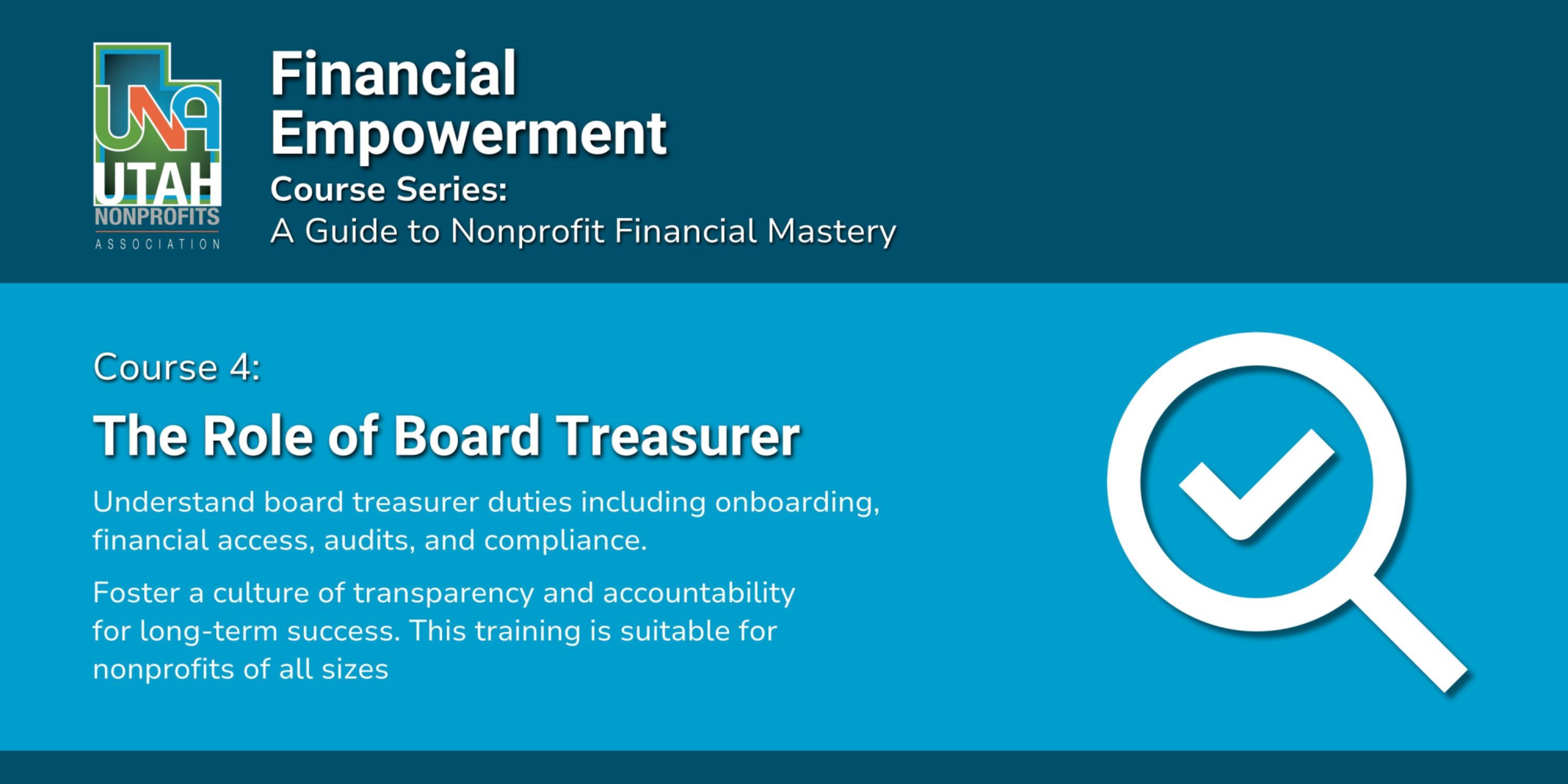 UNA
UTAH
NONPROFITS
ASSOCIATION

Financial Empowerment
Course Series:
A Guide to Nonprofit Financial Mastery

Course 4:
The Role of Board Treasurer

Understand board treasurer duties including onboarding, financial access, audits, and compliance.

Foster a culture of transparency and accountability for long-term success. This training is suitable for nonprofits of all sizes